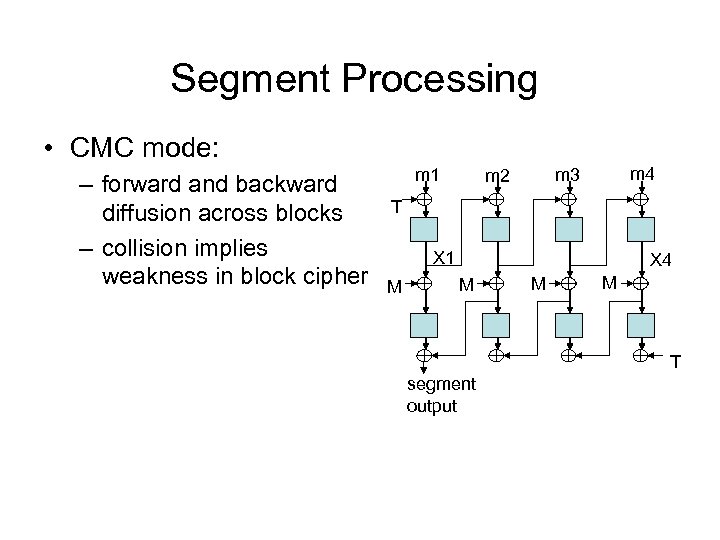 Segment Processing

• CMC mode:
– forward and backward diffusion across blocks
– collision implies weakness in block cipher

m1 m2 m3 m4
T
X1 X4
M M M M
T
segment output